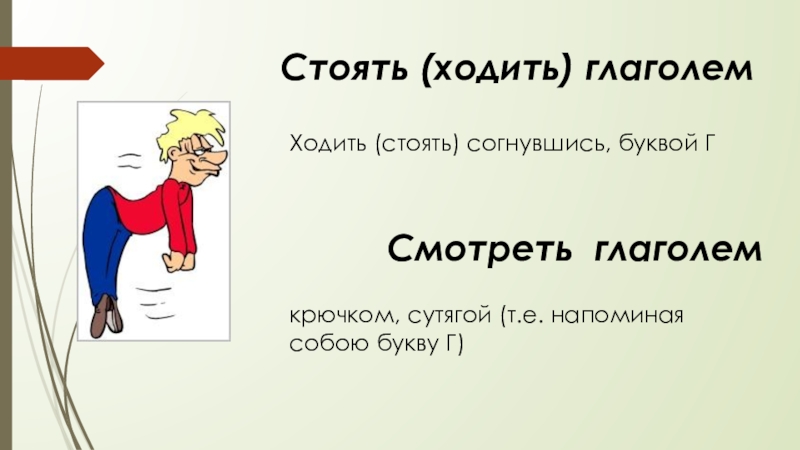 Стоять (ходить) глаголем

Ходить (стоять) согнувшись, буквой Г

Смотреть глаголем

крючком, сутягой (т.е. напоминая собою букву Г)